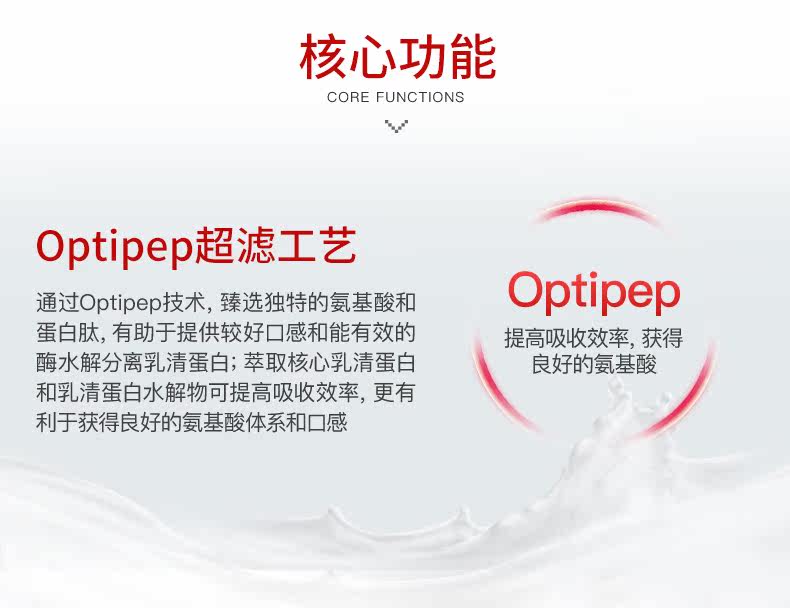 核心功能
CORE FUNCTIONS

Optipep超滤工艺

通过Optipep技术, 臻选独特的氨基酸和蛋白肽, 有助于提供较好口感和能有效的酶水解分离乳清蛋白; 萃取核心乳清蛋白和乳清蛋白水解物可提高吸收效率, 更有利于获得良好的氨基酸体系和口感

Optipep
提高吸收效率, 获得良好的氨基酸